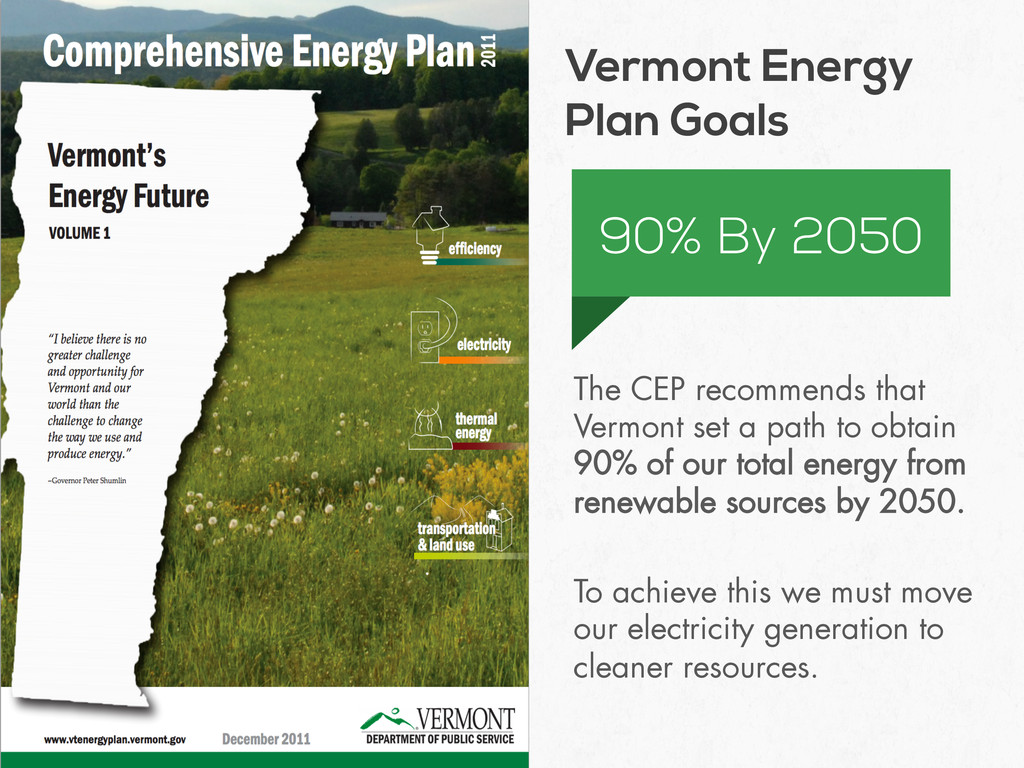 Comprehensive Energy Plan 2011

Vermont's Energy Future

VOLUME 1

"I believe there is no greater challenge and opportunity for Vermont and our world than the challenge to change the way we use and produce energy."

–Governor Peter Shumlin

efficiency

electricity

thermal energy

transportation & land use

www.vtenergyplan.vermont.gov

December 2011

VERMONT
DEPARTMENT OF PUBLIC SERVICE

Vermont Energy Plan Goals

90% By 2050

The CEP recommends that Vermont set a path to obtain 90% of our total energy from renewable sources by 2050.

To achieve this we must move our electricity generation to cleaner resources.